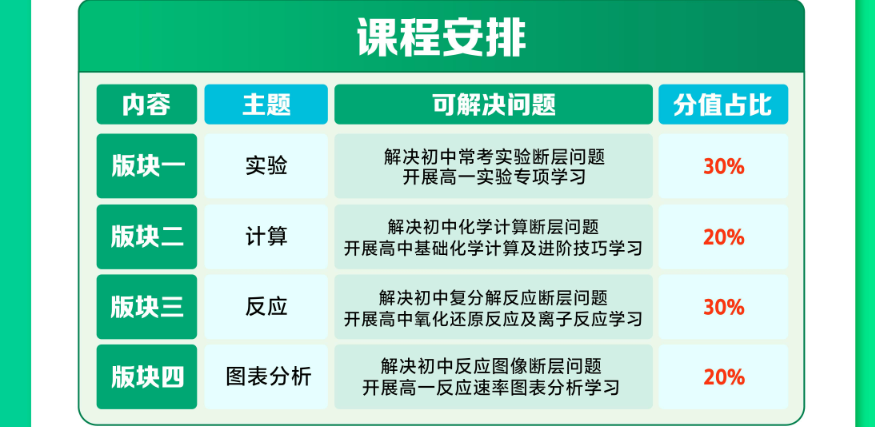 课程安排

| 内容 | 主题 | 可解决问题 | 分值占比 |
|---|---|---|---|
| 版块一 | 实验 | 解决初中常考实验断层问题 开展高一实验专项学习 | 30% |
| 版块二 | 计算 | 解决初中化学计算断层问题 开展高中基础化学计算及进阶技巧学习 | 20% |
| 版块三 | 反应 | 解决初中复分解反应断层问题 开展高中氧化还原反应及离子反应学习 | 30% |
| 版块四 | 图表分析 | 解决初中反应图像断层问题 开展高一反应速率图表分析学习 | 20% |